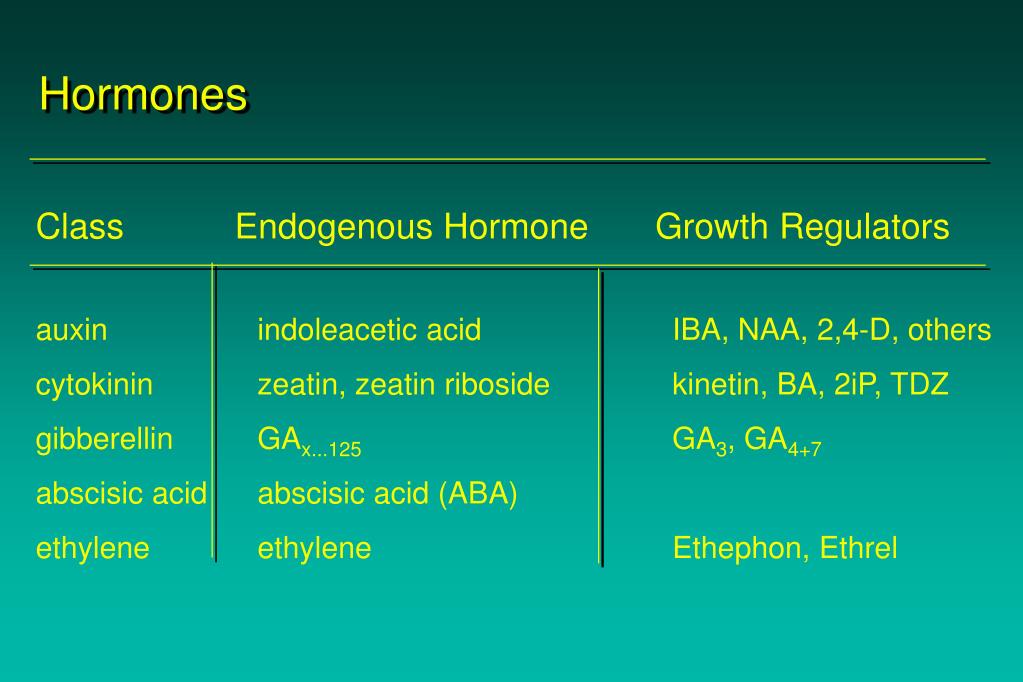 Hormones

| Class | Endogenous Hormone | Growth Regulators |
|---|---|---|
| auxin | indoleacetic acid | IBA, NAA, 2,4-D, others |
| cytokinin | zeatin, zeatin riboside | kinetin, BA, 2iP, TDZ |
| gibberellin | $GA_{x...125}$ | $GA_3$, $GA_{4+7}$ |
| abscisic acid | abscisic acid (ABA) | |
| ethylene | ethylene | Ethephon, Ethrel |